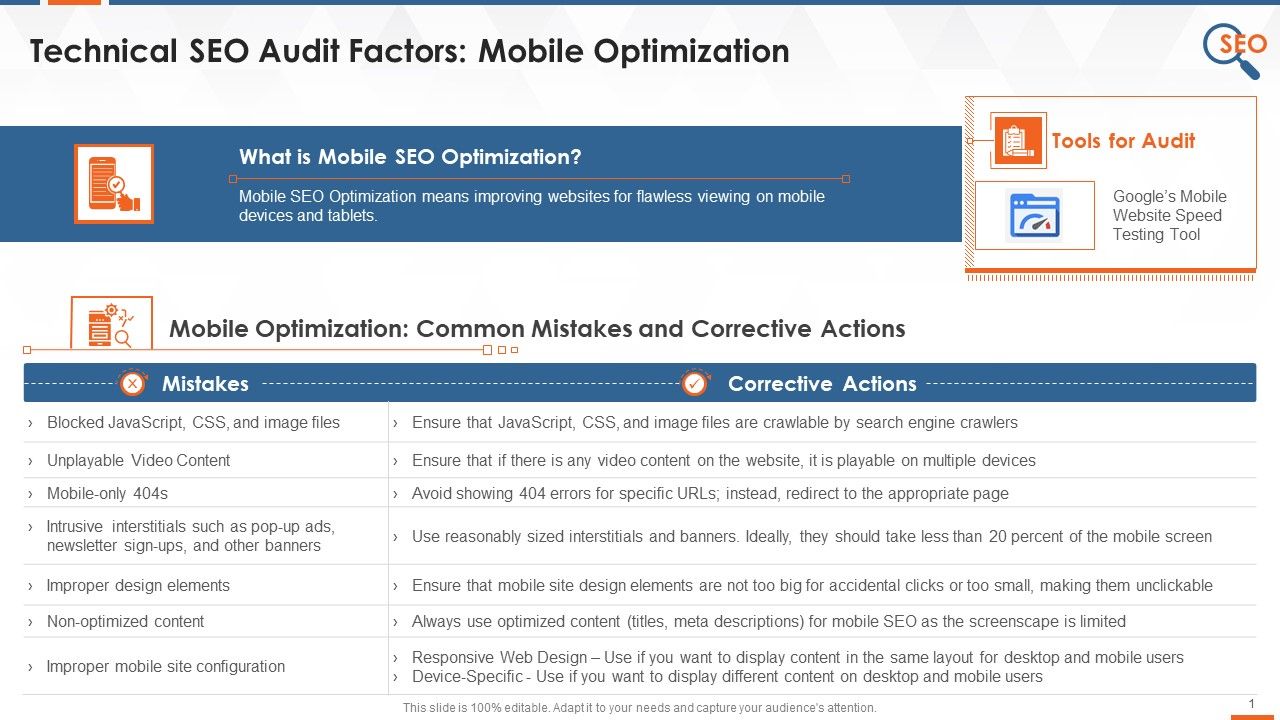 Technical SEO Audit Factors: Mobile Optimization

SEO

What is Mobile SEO Optimization?

Mobile SEO Optimization means improving websites for flawless viewing on mobile devices and tablets.

Tools for Audit

Google's Mobile Website Speed Testing Tool

Mobile Optimization: Common Mistakes and Corrective Actions

| Mistakes | Corrective Actions |
|---|---|
| › Blocked JavaScript, CSS, and image files | › Ensure that JavaScript, CSS, and image files are crawlable by search engine crawlers |
| › Unplayable Video Content | › Ensure that if there is any video content on the website, it is playable on multiple devices |
| › Mobile-only 404s | › Avoid showing 404 errors for specific URLs; instead, redirect to the appropriate page |
| › Intrusive interstitials such as pop-up ads, newsletter sign-ups, and other banners | › Use reasonably sized interstitials and banners. Ideally, they should take less than 20 percent of the mobile screen |
| › Improper design elements | › Ensure that mobile site design elements are not too big for accidental clicks or too small, making them unclickable |
| › Non-optimized content | › Always use optimized content (titles, meta descriptions) for mobile SEO as the screenscape is limited |
| › Improper mobile site configuration | › Responsive Web Design – Use if you want to display content in the same layout for desktop and mobile users › Device-Specific - Use if you want to display different content on desktop and mobile users |

This slide is 100% editable. Adapt it to your needs and capture your audience's attention.

1